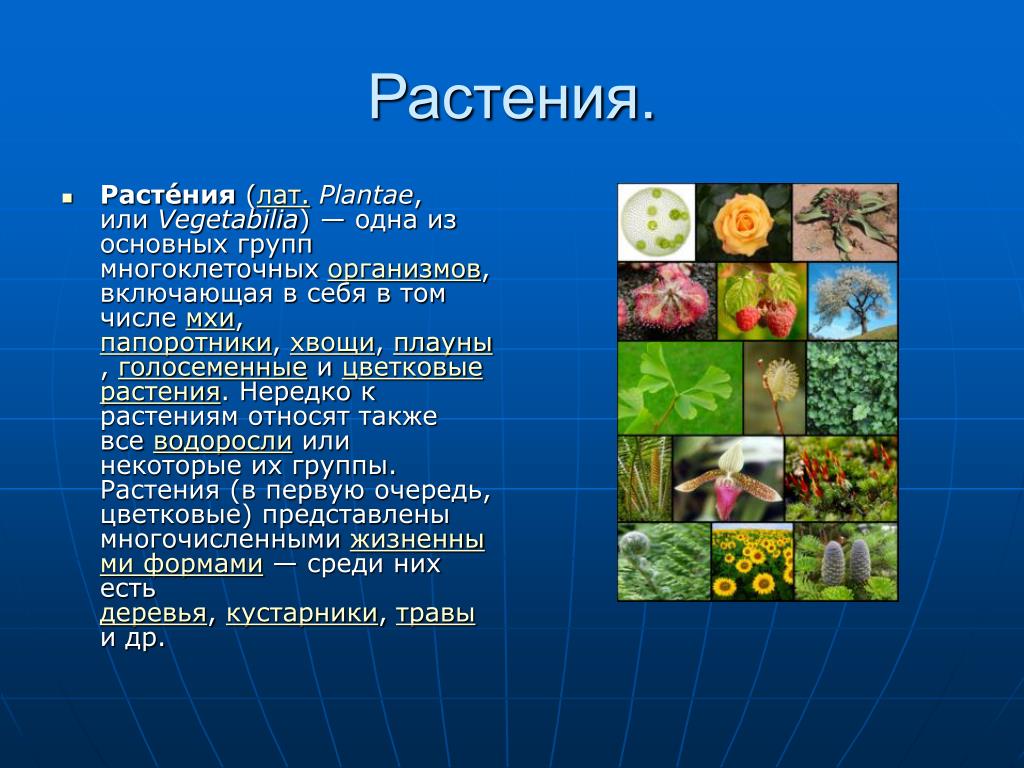 Растения.

Расте́ния (лат. Plantae, или Vegetabilia) — одна из основных групп многоклеточных организмов, включающая в себя в том числе мхи, папоротники, хвощи, плауны, голосеменные и цветковые растения. Нередко к растениям относят также все водоросли или некоторые их группы. Растения (в первую очередь, цветковые) представлены многочисленными жизненными формами — среди них есть деревья, кустарники, травы и др.